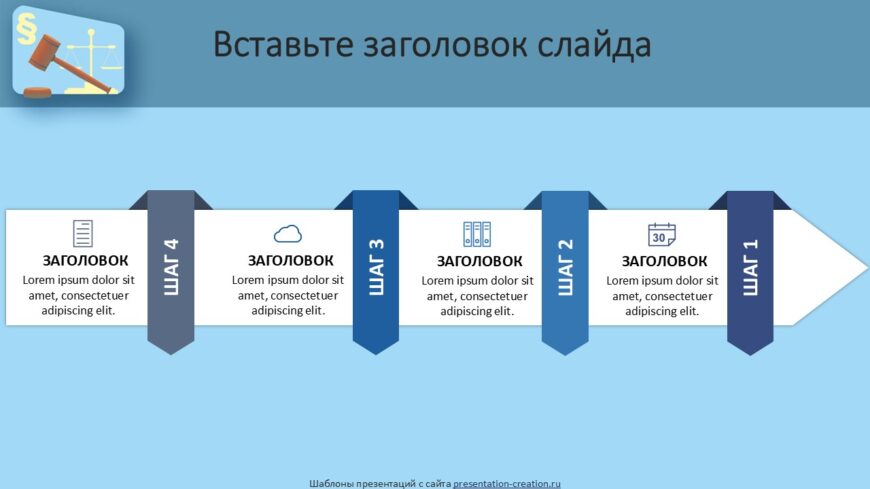 §

Вставьте заголовок слайда

ЗАГОЛОВОК
Lorem ipsum dolor sit amet, consectetuer adipiscing elit.

ШАГ 4

ЗАГОЛОВОК
Lorem ipsum dolor sit amet, consectetuer adipiscing elit.

ШАГ 3

ЗАГОЛОВОК
Lorem ipsum dolor sit amet, consectetuer adipiscing elit.

ШАГ 2

30

ЗАГОЛОВОК
Lorem ipsum dolor sit amet, consectetuer adipiscing elit.

ШАГ 1

Шаблоны презентаций с сайта presentation-creation.ru